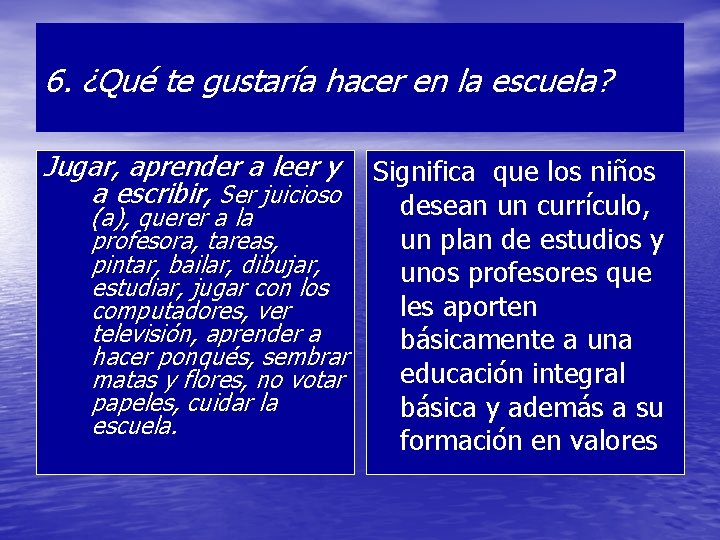 6. ¿Qué te gustaría hacer en la escuela?

Jugar, aprender a leer y a escribir, Ser juicioso (a), querer a la profesora, tareas, pintar, bailar, dibujar, estudiar, jugar con los computadores, ver televisión, aprender a hacer ponqués, sembrar matas y flores, no votar papeles, cuidar la escuela.

Significa que los niños desean un currículo, un plan de estudios y unos profesores que les aporten básicamente a una educación integral básica y además a su formación en valores